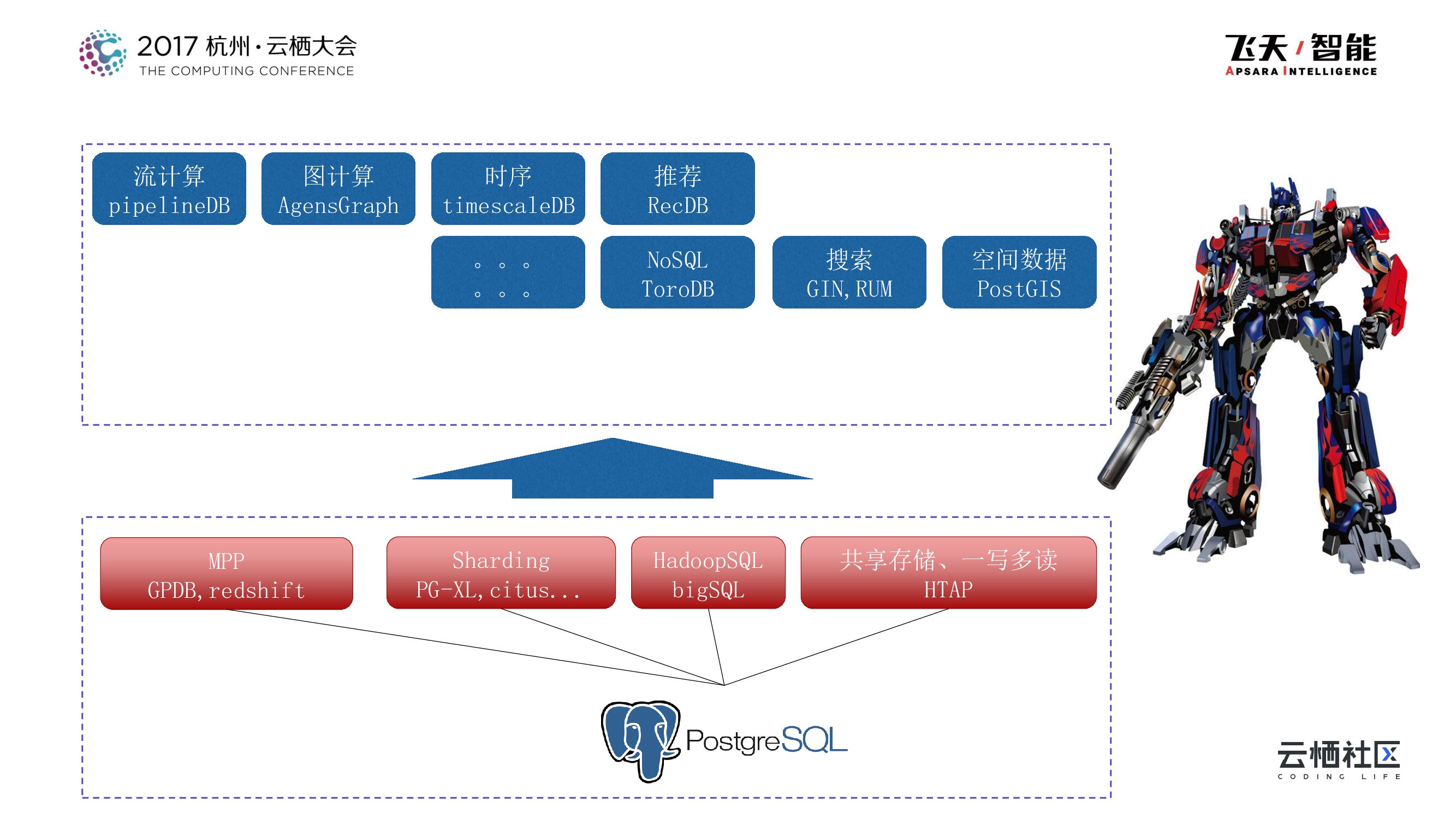 2017 杭州·云栖大会
THE COMPUTING CONFERENCE

飞天/智能
APSARA INTELLIGENCE

流计算
pipelineDB

图计算
AgensGraph

时序
timescaleDB

推荐
RecDB

。。。
。。。

NoSQL
ToroDB

搜索
GIN, RUM

空间数据
PostGIS

MPP
GPDB, redshift

Sharding
PG-XL, citus...

HadoopSQL
bigSQL

共享存储、一写多读
HTAP

PostgreSQL

云栖社区
CODING LIFE